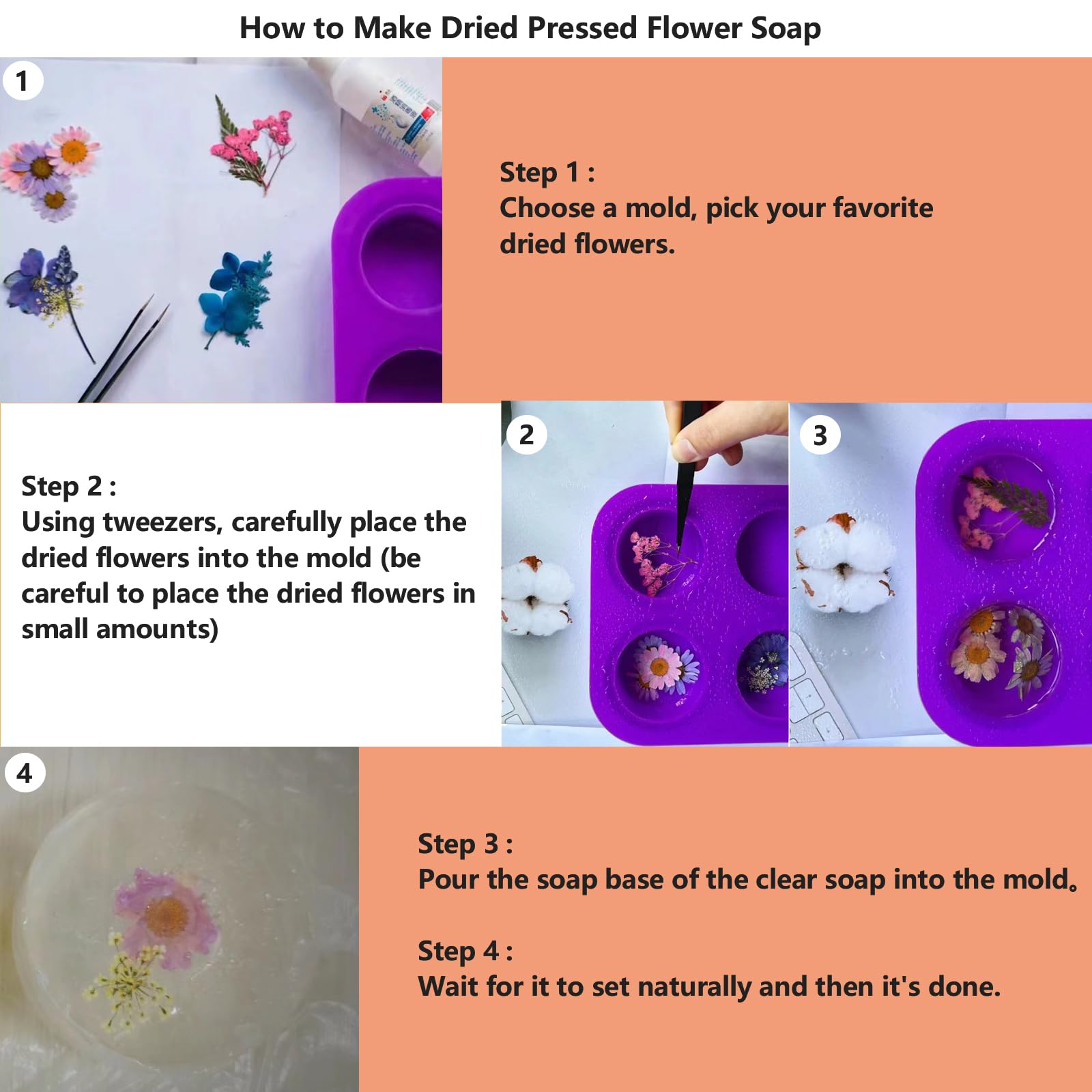 How to Make Dried Pressed Flower Soap

1

Step 1 :
Choose a mold, pick your favorite dried flowers.

Step 2 :
Using tweezers, carefully place the dried flowers into the mold (be careful to place the dried flowers in small amounts)

2

3

4

Step 3 :
Pour the soap base of the clear soap into the mold。

Step 4 :
Wait for it to set naturally and then it's done.